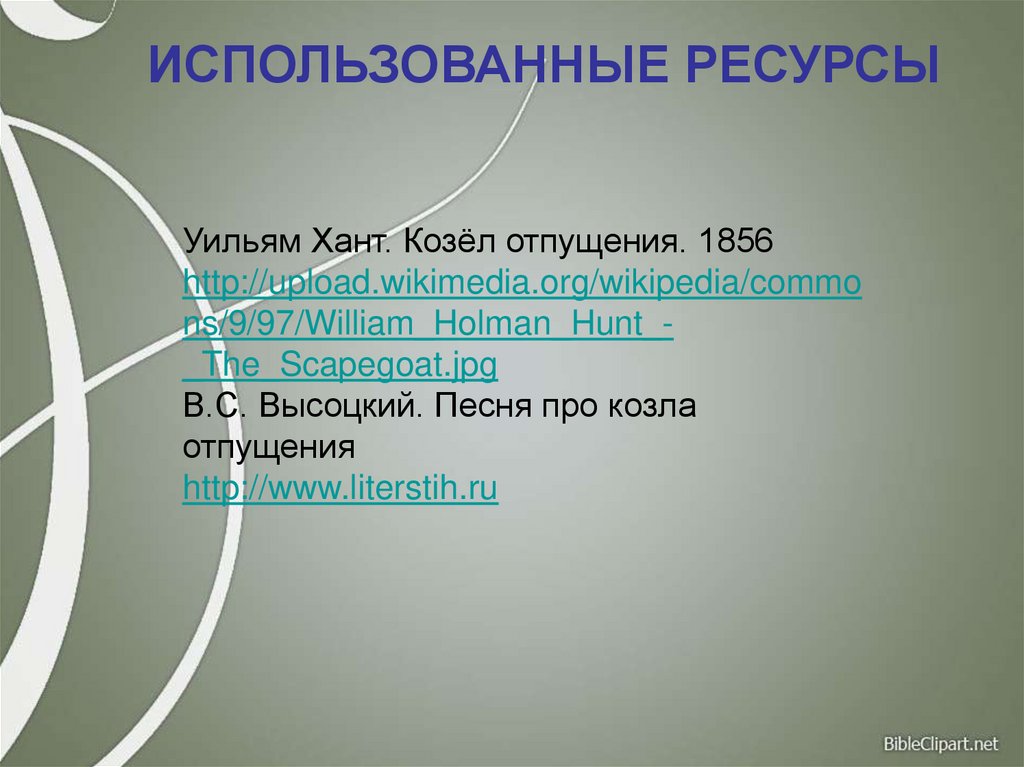 ИСПОЛЬЗОВАННЫЕ РЕСУРСЫ

Уильям Хант. Козёл отпущения. 1856
http://upload.wikimedia.org/wikipedia/commons/9/97/William_Holman_Hunt_-_The_Scapegoat.jpg
В.С. Высоцкий. Песня про козла отпущения
http://www.literstih.ru

BibleClipart.net